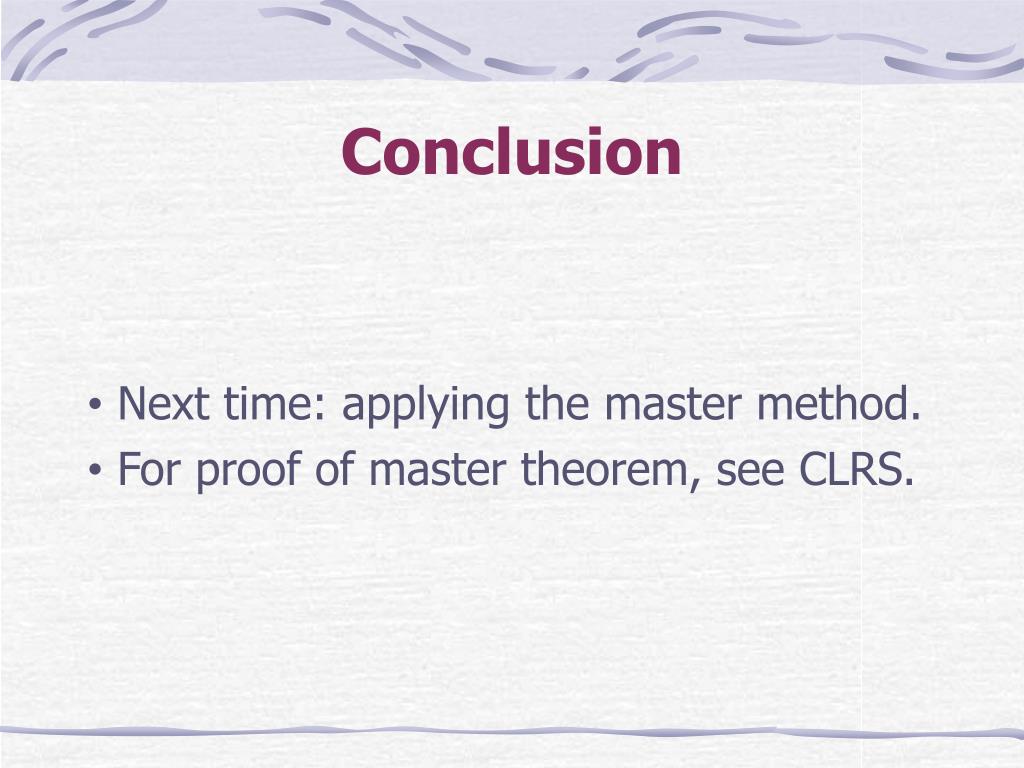 Conclusion

• Next time: applying the master method.
• For proof of master theorem, see CLRS.